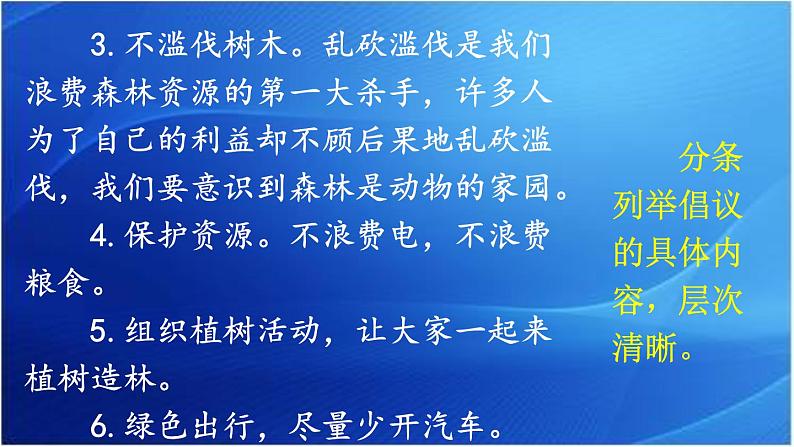 3. 不滥伐树木。乱砍滥伐是我们浪费森林资源的第一大杀手，许多人为了自己的利益却不顾后果地乱砍滥伐，我们要意识到森林是动物的家园。

4. 保护资源。不浪费电，不浪费粮食。

5. 组织植树活动，让大家一起来植树造林。

6. 绿色出行，尽量少开汽车。

分条列举倡议的具体内容，层次清晰。